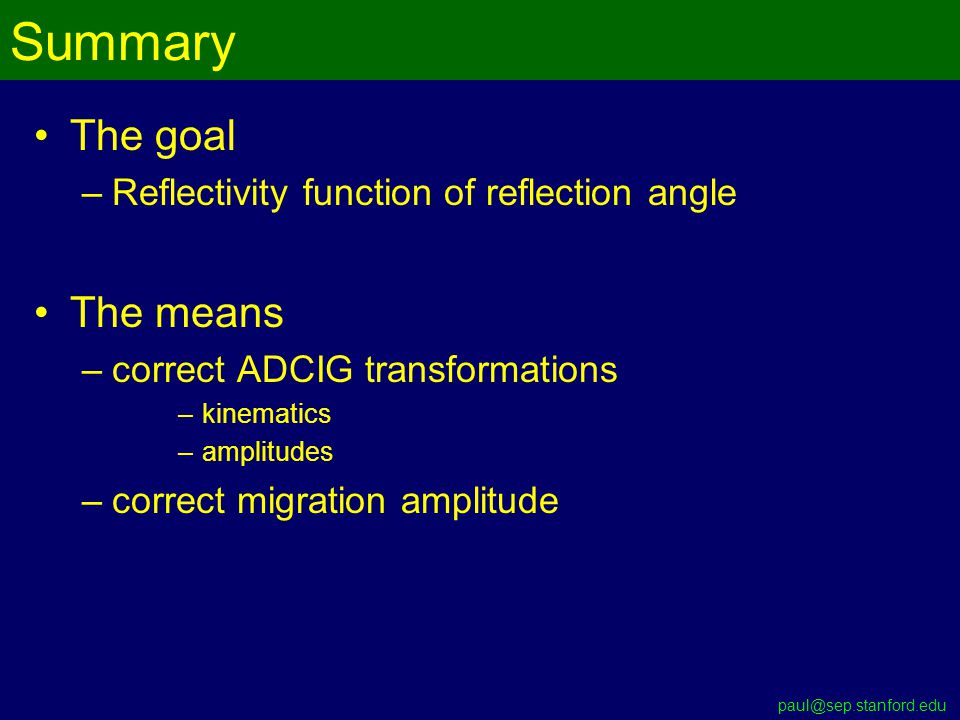 Summary

• The goal
– Reflectivity function of reflection angle

• The means
– correct ADCIG transformations
– kinematics
– amplitudes
– correct migration amplitude

paul@sep.stanford.edu